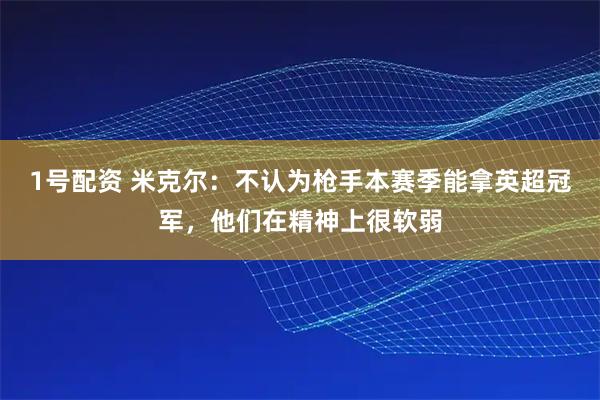 1号配资 米克尔：不认为枪手本赛季能拿英超冠军，他们在精神上很软弱